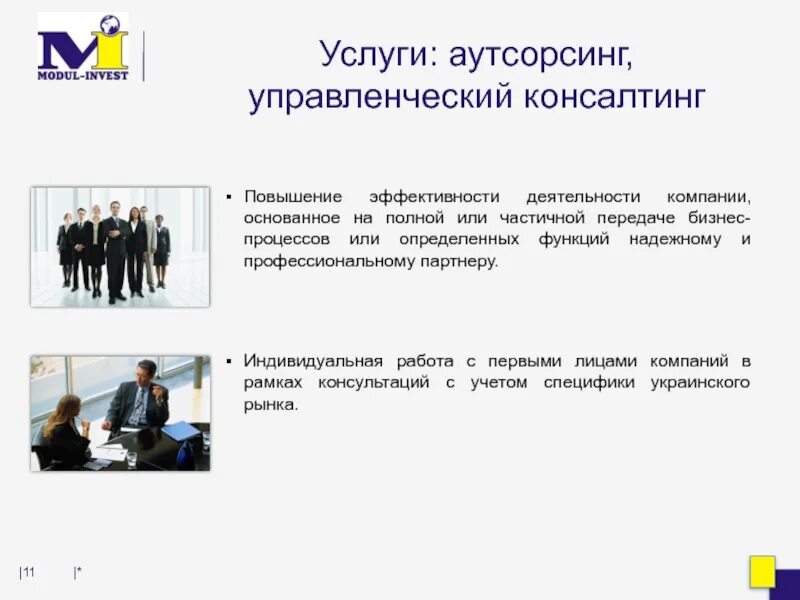 MI
MODUL-INVEST

Услуги: аутсорсинг, управленческий консалтинг

▪ Повышение эффективности деятельности компании, основанное на полной или частичной передаче бизнес-процессов или определенных функций надежному и профессиональному партнеру.

▪ Индивидуальная работа с первыми лицами компаний в рамках консультаций с учетом специфики украинского рынка.

|11 |*